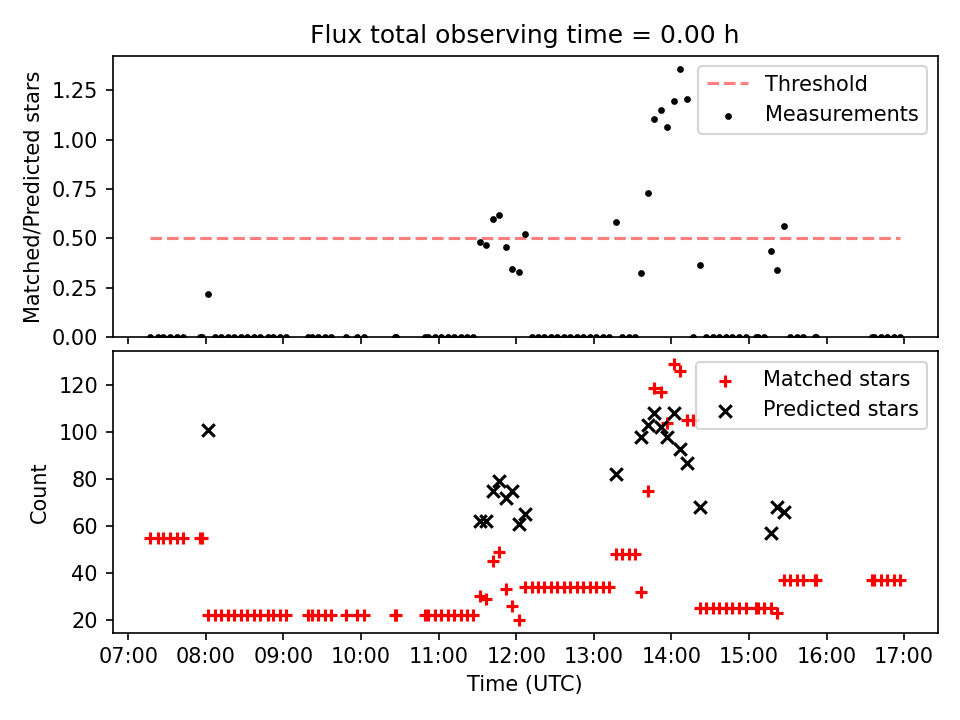 Flux total observing time = 0.00 h

Matched/Predicted stars

1.25
1.00
0.75
0.50
0.25
0.00

Threshold
Measurements

Count

120
100
80
60
40
20

Matched stars
Predicted stars

07:00 08:00 09:00 10:00 11:00 12:00 13:00 14:00 15:00 16:00 17:00

Time (UTC)